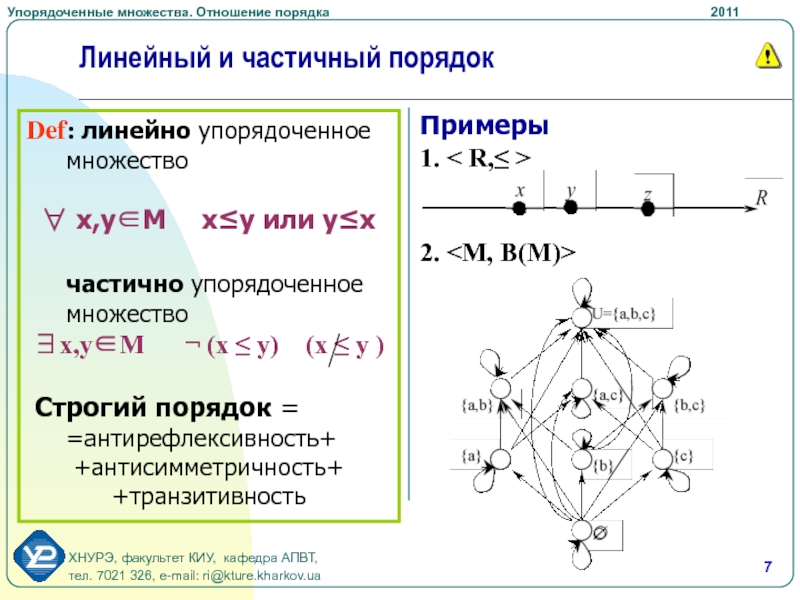 Упорядоченные множества. Отношение порядка

2011

Линейный и частичный порядок

Def: линейно упорядоченное множество

$\forall$ x,y$\in$M   x≤y или y≤x

частично упорядоченное множество

$\exists$ x,y$\in$M   ¬ (x ≤ y)   (x $\not\leq$ y )

Строгий порядок = =антирефлексивность+ +антисимметричность+ +транзитивность

Примеры

1. < R,≤ >

x  y  z  R

2. <M, B(M)>

U={a,b,c}

{a,b}  {a,c}  {b,c}

{a}  {b}  {c}

∅

ХНУРЭ, факультет КИУ, кафедра АПВТ, тел. 7021 326, e-mail: ri@kture.kharkov.ua

7